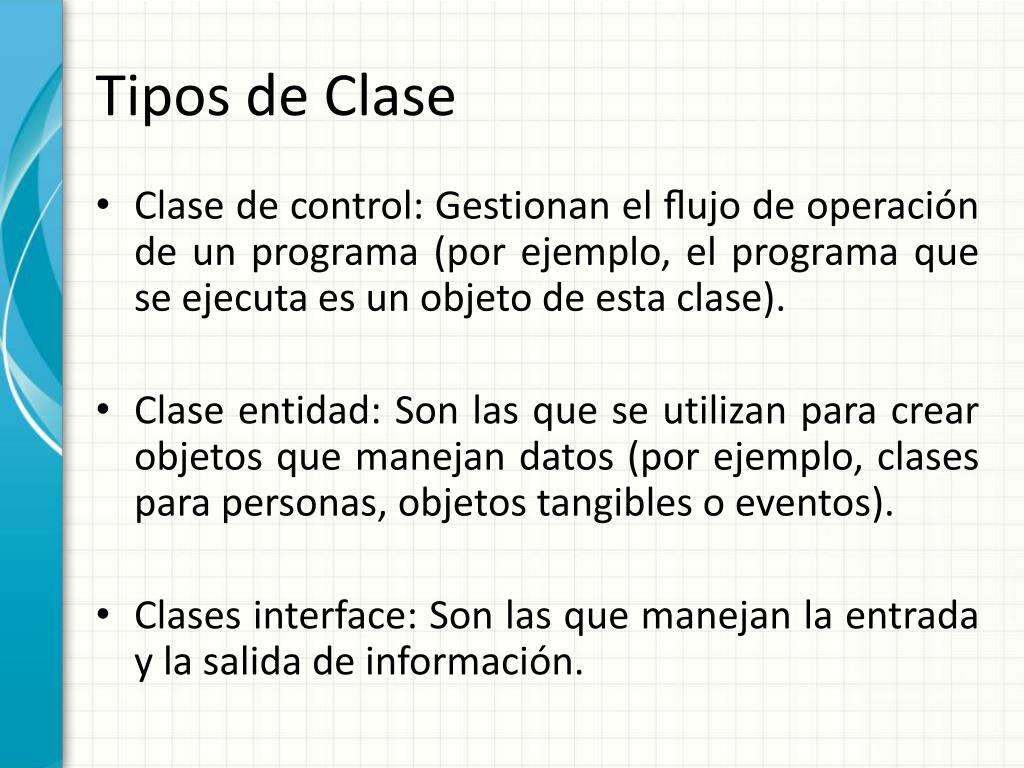 Tipos de Clase

• Clase de control: Gestionan el flujo de operación de un programa (por ejemplo, el programa que se ejecuta es un objeto de esta clase).

• Clase entidad: Son las que se utilizan para crear objetos que manejan datos (por ejemplo, clases para personas, objetos tangibles o eventos).

• Clases interface: Son las que manejan la entrada y la salida de información.